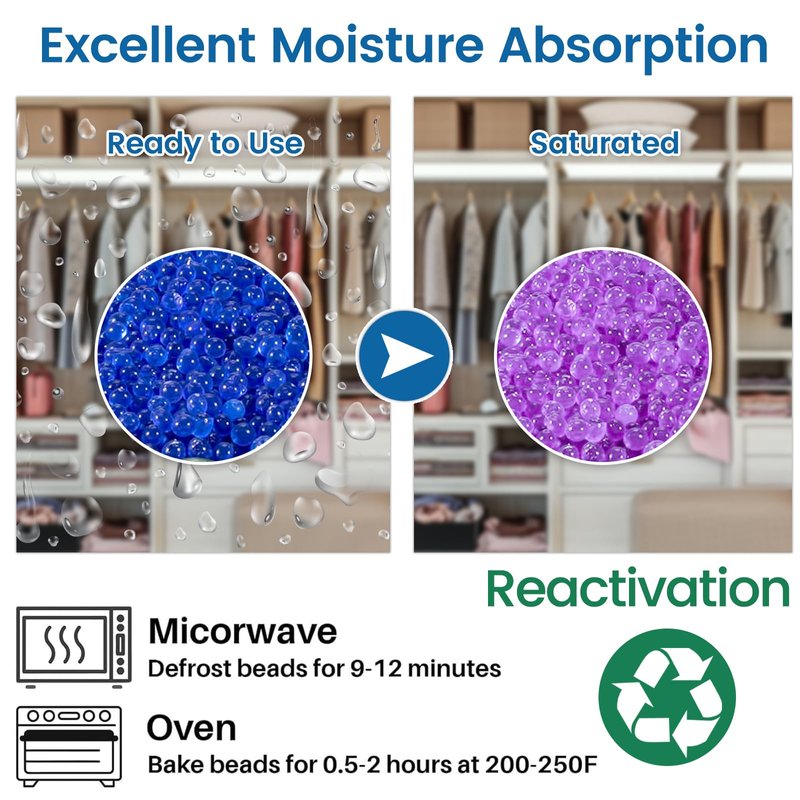 Excellent Moisture Absorption

Ready to Use

Saturated

Reactivation

Micorwave
Defrost beads for 9-12 minutes

Oven
Bake beads for 0.5-2 hours at 200-250F